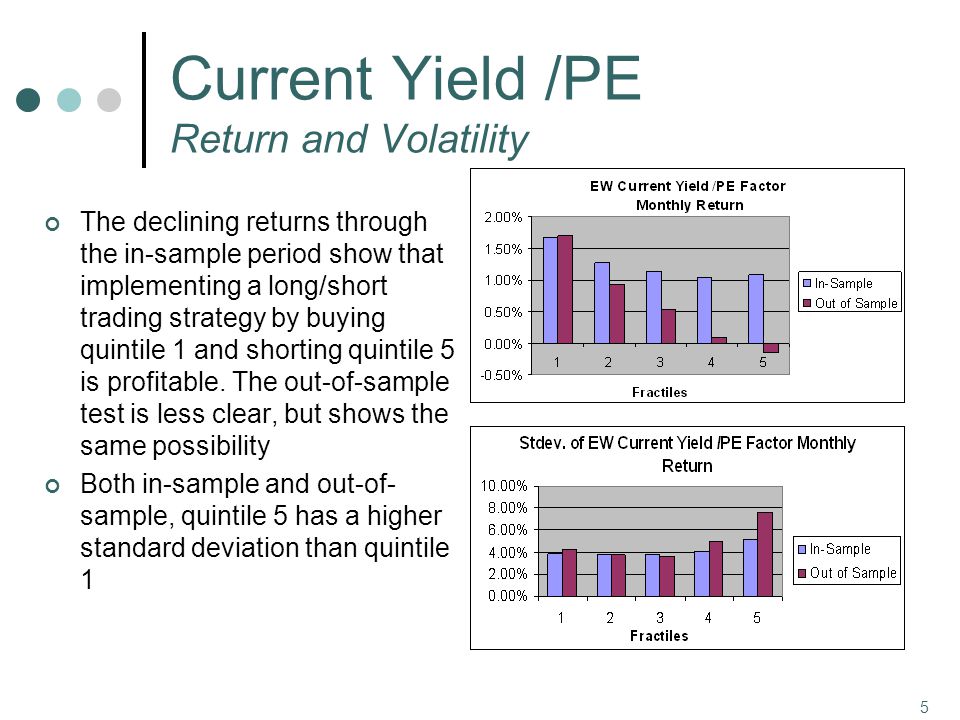 Current Yield /PE
Return and Volatility

The declining returns through the in-sample period show that implementing a long/short trading strategy by buying quintile 1 and shorting quintile 5 is profitable. The out-of-sample test is less clear, but shows the same possibility

Both in-sample and out-of-sample, quintile 5 has a higher standard deviation than quintile 1

EW Current Yield /PE Factor Monthly Return

2.00%
1.50%
1.00%
0.50%
0.00%
-0.50%

1 2 3 4 5
Fractiles

In-Sample
Out of Sample

Stdev. of EW Current Yield /PE Factor Monthly Return

10.00%
8.00%
6.00%
4.00%
2.00%
0.00%

1 2 3 4 5
Fractiles

In-Sample
Out of Sample

5